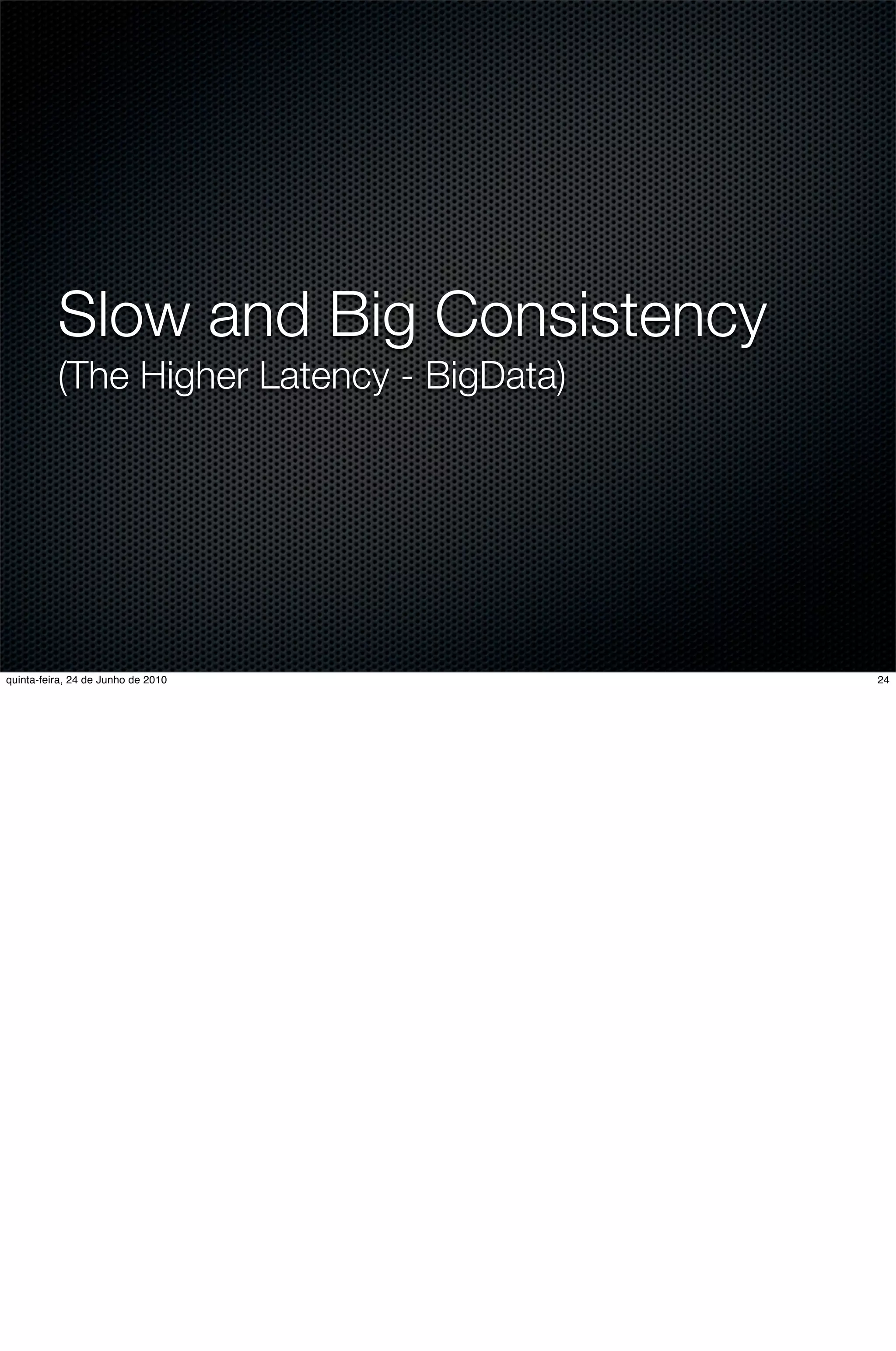 Slow and Big Consistency
(The Higher Latency - BigData)

quinta-feira, 24 de Junho de 2010

24